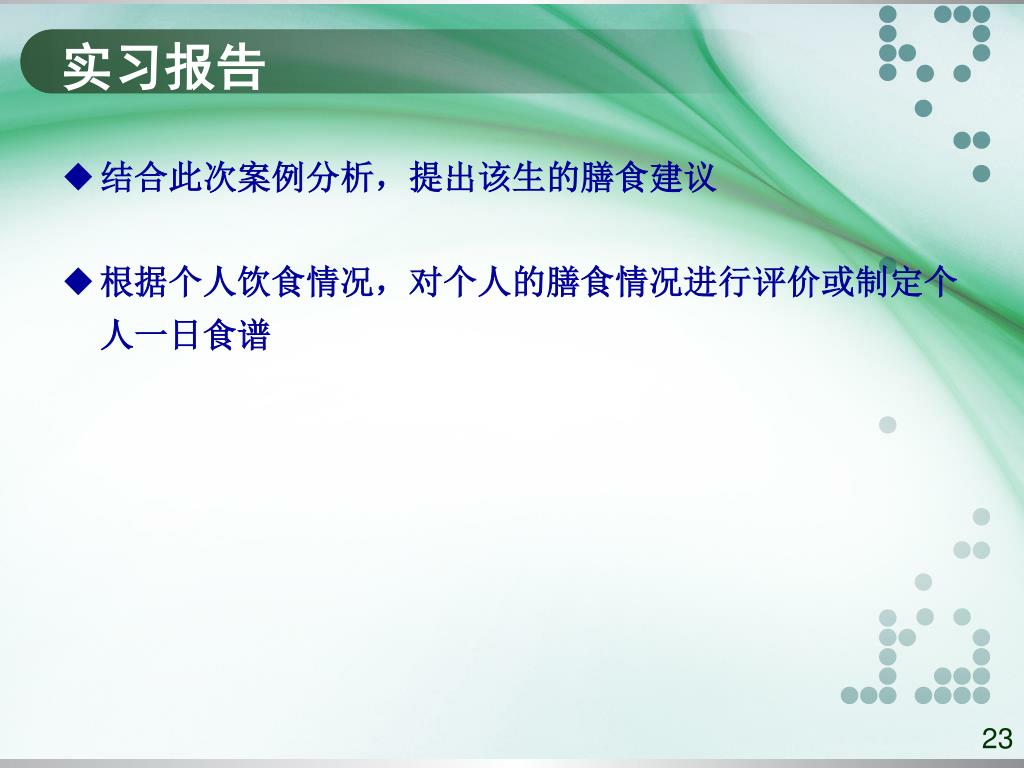 实习报告

◆ 结合此次案例分析，提出该生的膳食建议

◆ 根据个人饮食情况，对个人的膳食情况进行评价或制定个人一日食谱

23